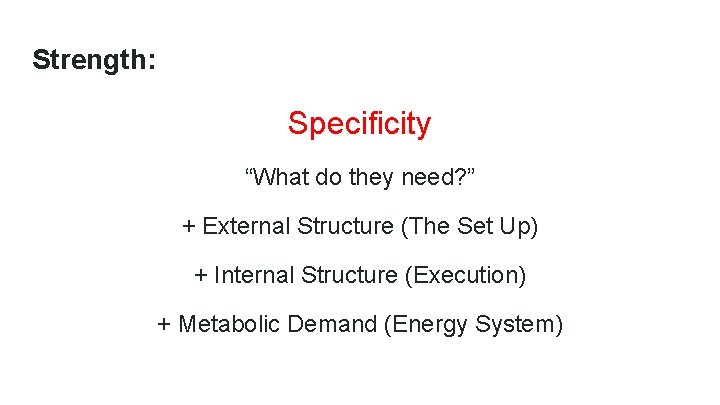 Strength:

Specificity

“What do they need?”

+ External Structure (The Set Up)

+ Internal Structure (Execution)

+ Metabolic Demand (Energy System)